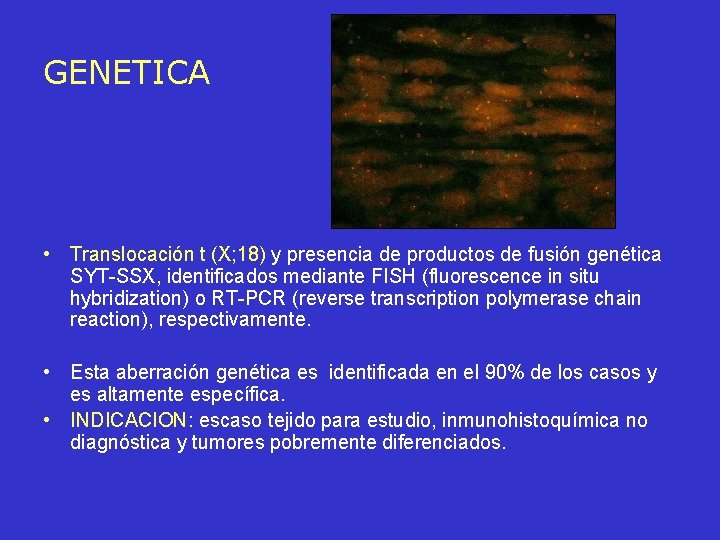 GENETICA

• Translocación t (X;18) y presencia de productos de fusión genética SYT-SSX, identificados mediante FISH (fluorescence in situ hybridization) o RT-PCR (reverse transcription polymerase chain reaction), respectivamente.

• Esta aberración genética es identificada en el 90% de los casos y es altamente específica.
• INDICACION: escaso tejido para estudio, inmunohistoquímica no diagnóstica y tumores pobremente diferenciados.